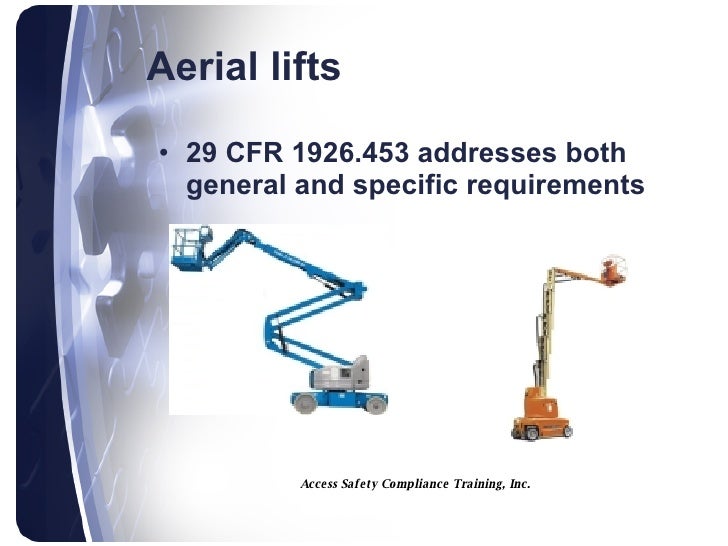 Aerial lifts

• 29 CFR 1926.453 addresses both general and specific requirements

Access Safety Compliance Training, Inc.